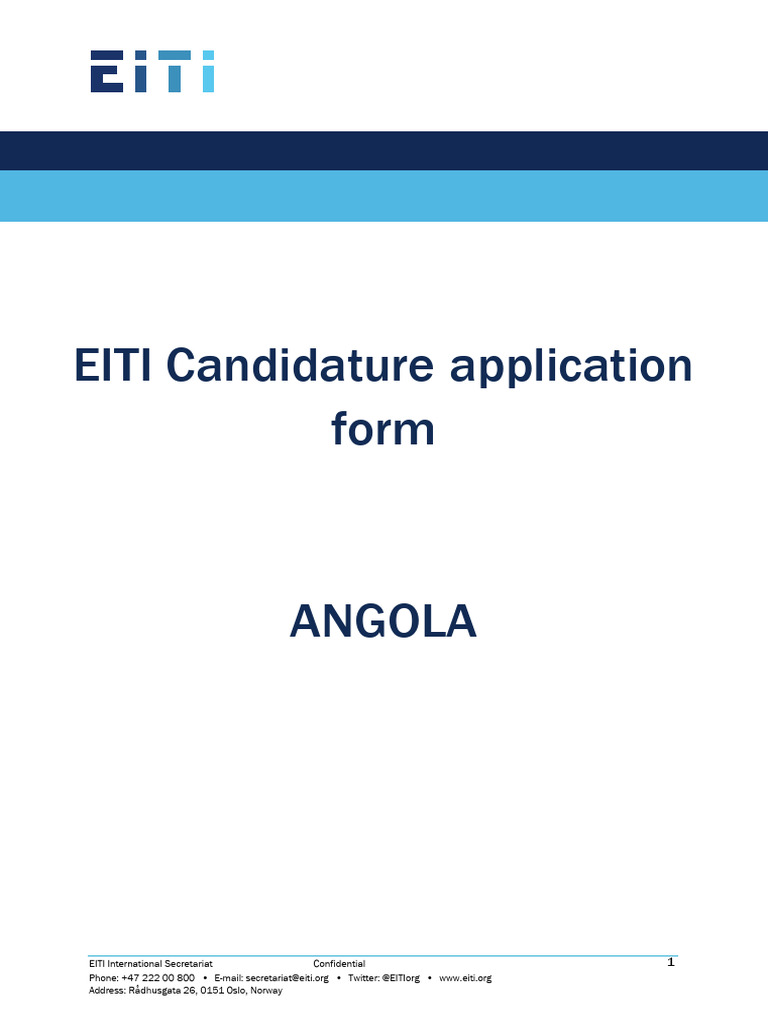 EITI

EITI Candidature application form

ANGOLA

EITI International Secretariat Confidential 1
Phone: +47 222 00 800 • E-mail: secretariat@eiti.org • Twitter: @EITIorg • www.eiti.org
Address: Rådhusgata 26, 0151 Oslo, Norway